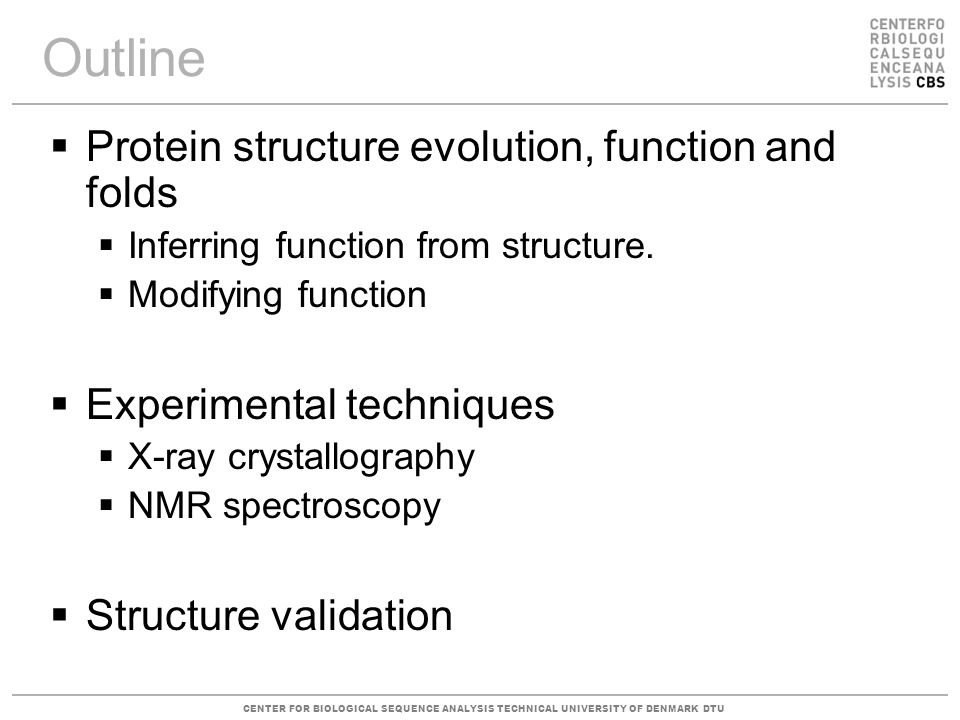 Outline

CENTERFO
RBIOLOGI
CALSEQU
ENCEANA
LYSIS CBS

▪ Protein structure evolution, function and folds
 ▪ Inferring function from structure.
 ▪ Modifying function

▪ Experimental techniques
 ▪ X-ray crystallography
 ▪ NMR spectroscopy

▪ Structure validation

CENTER FOR BIOLOGICAL SEQUENCE ANALYSIS TECHNICAL UNIVERSITY OF DENMARK DTU